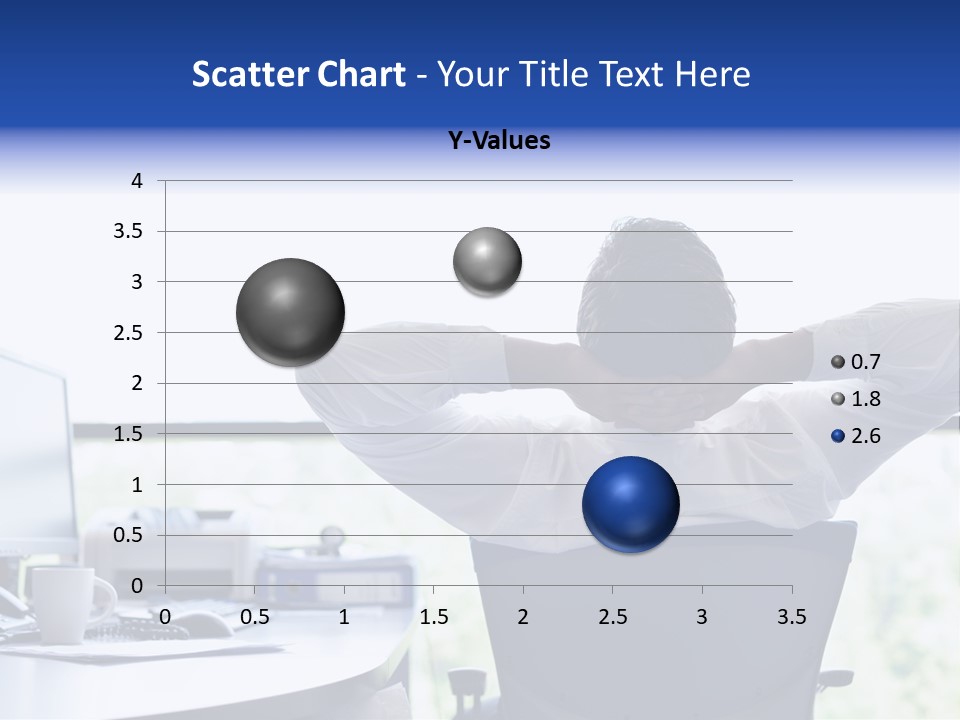 Scatter Chart - Your Title Text Here

Y-Values

4
3.5
3
2.5
2
1.5
1
0.5
0

0 0.5 1 1.5 2 2.5 3 3.5

0.7
1.8
2.6